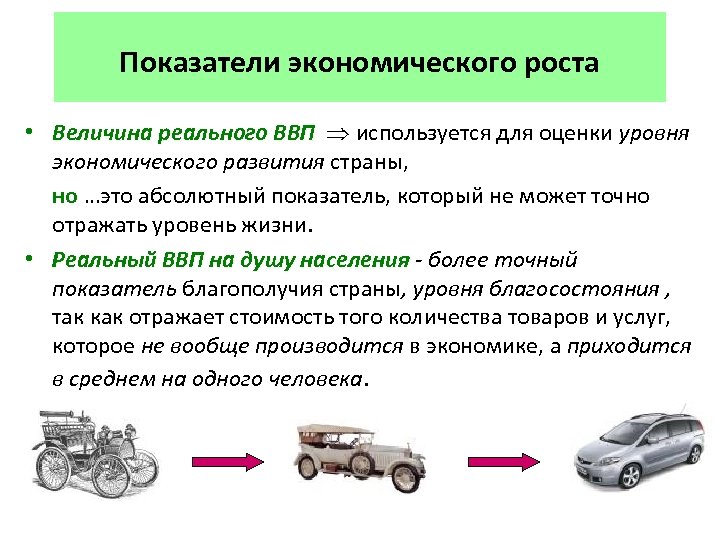 Показатели экономического роста

• Величина реального ВВП $\Rightarrow$ используется для оценки уровня экономического развития страны,

но ...это абсолютный показатель, который не может точно отражать уровень жизни.

• Реальный ВВП на душу населения - более точный показатель благополучия страны, уровня благосостояния , так как отражает стоимость того количества товаров и услуг, которое не вообще производится в экономике, а приходится в среднем на одного человека.